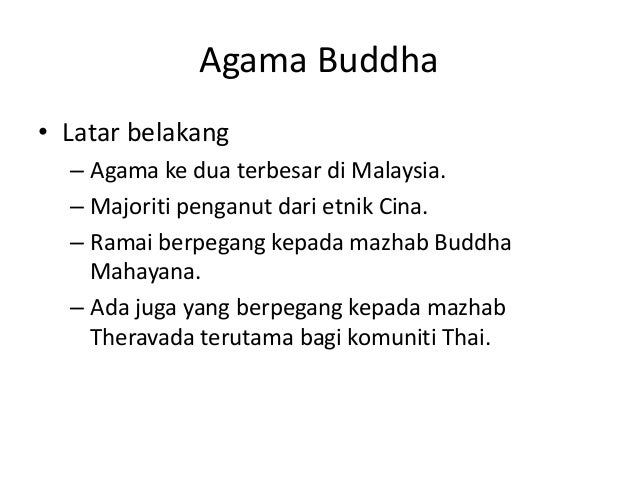 Agama Buddha

• Latar belakang
– Agama ke dua terbesar di Malaysia.
– Majoriti penganut dari etnik Cina.
– Ramai berpegang kepada mazhab Buddha Mahayana.
– Ada juga yang berpegang kepada mazhab Theravada terutama bagi komuniti Thai.